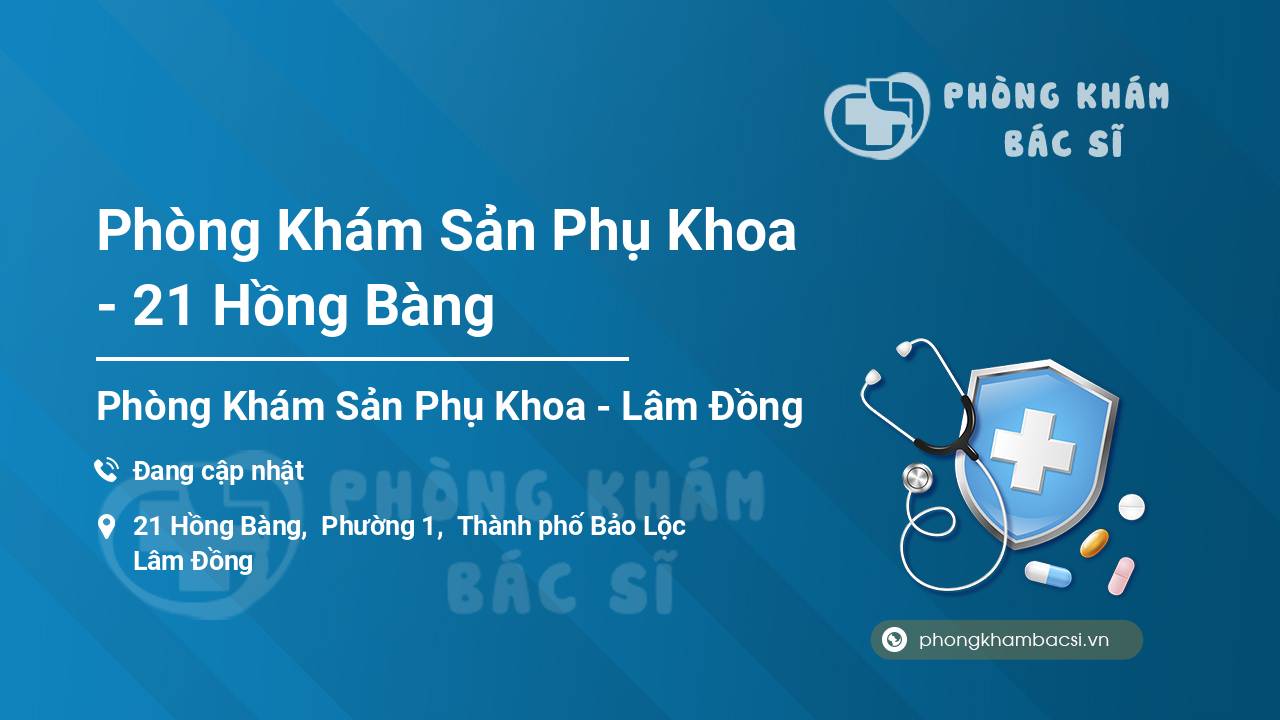 PHÒNG KHÁM
BÁC SĨ

Phòng Khám Sản Phụ Khoa - 21 Hồng Bàng

Phòng Khám Sản Phụ Khoa - Lâm Đồng

Đang cập nhật

21 Hồng Bàng, Phường 1, Thành phố Bảo Lộc
Lâm Đồng

PHÒNG KHÁM
BÁC SĨ

phongkhambacsi.vn